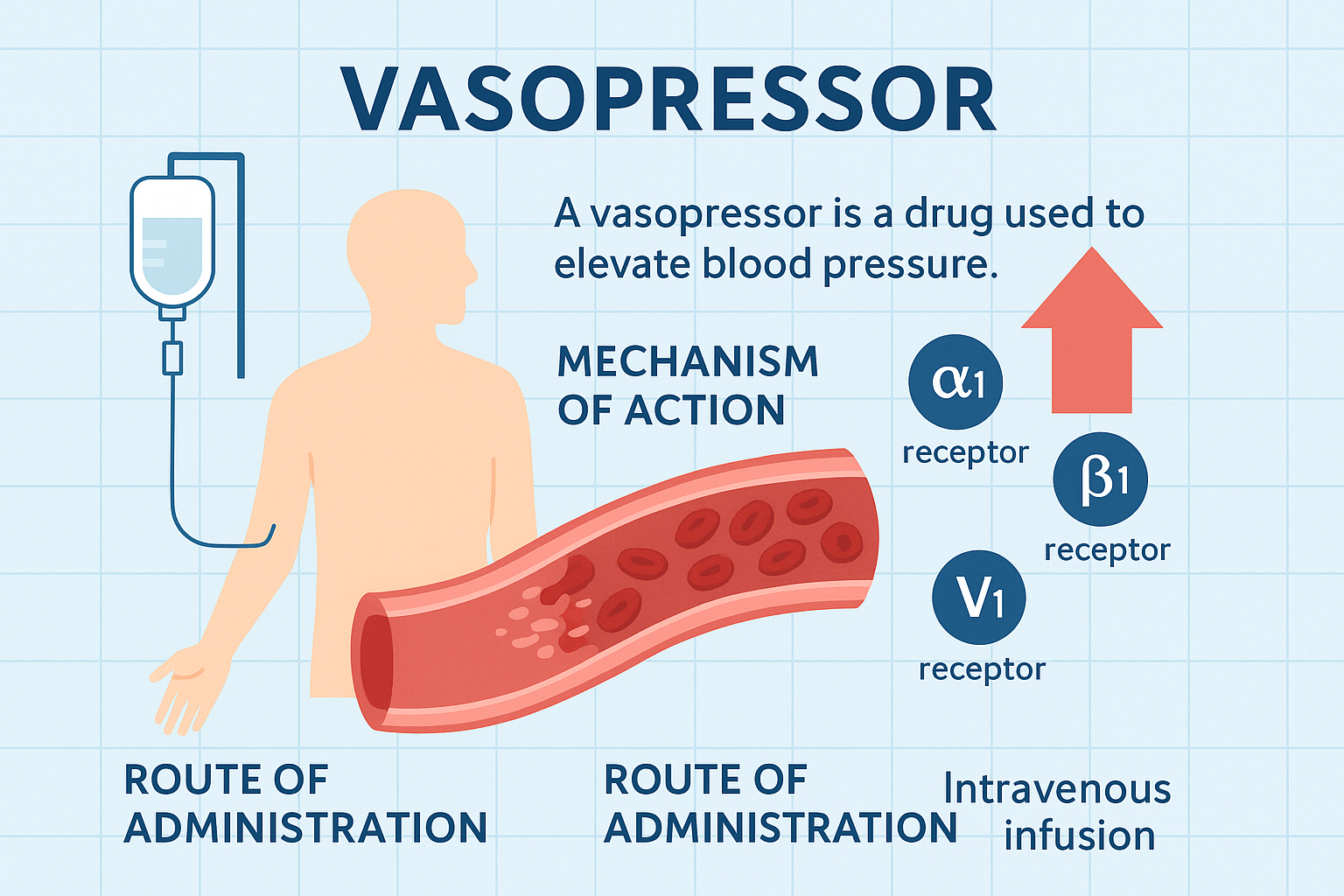 VASOPRESSOR

A vasopressor is a drug used to elevate blood pressure.

MECHANISM OF ACTION

$\alpha_1$
receptor

$\beta_1$
receptor

$V_1$
receptor

ROUTE OF ADMINISTRATION

ROUTE OF ADMINISTRATION

Intravenous infusion